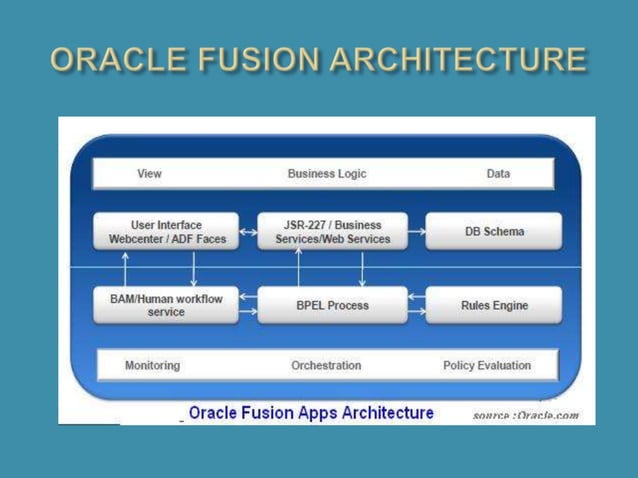 ORACLE FUSION ARCHITECTURE

View
Business Logic
Data

User Interface Webcenter / ADF Faces
JSR-227 / Business Services/Web Services
DB Schema

BAM/Human workflow service
BPEL Process
Rules Engine

Monitoring
Orchestration
Policy Evaluation

Oracle Fusion Apps Architecture
source :Oracle.com